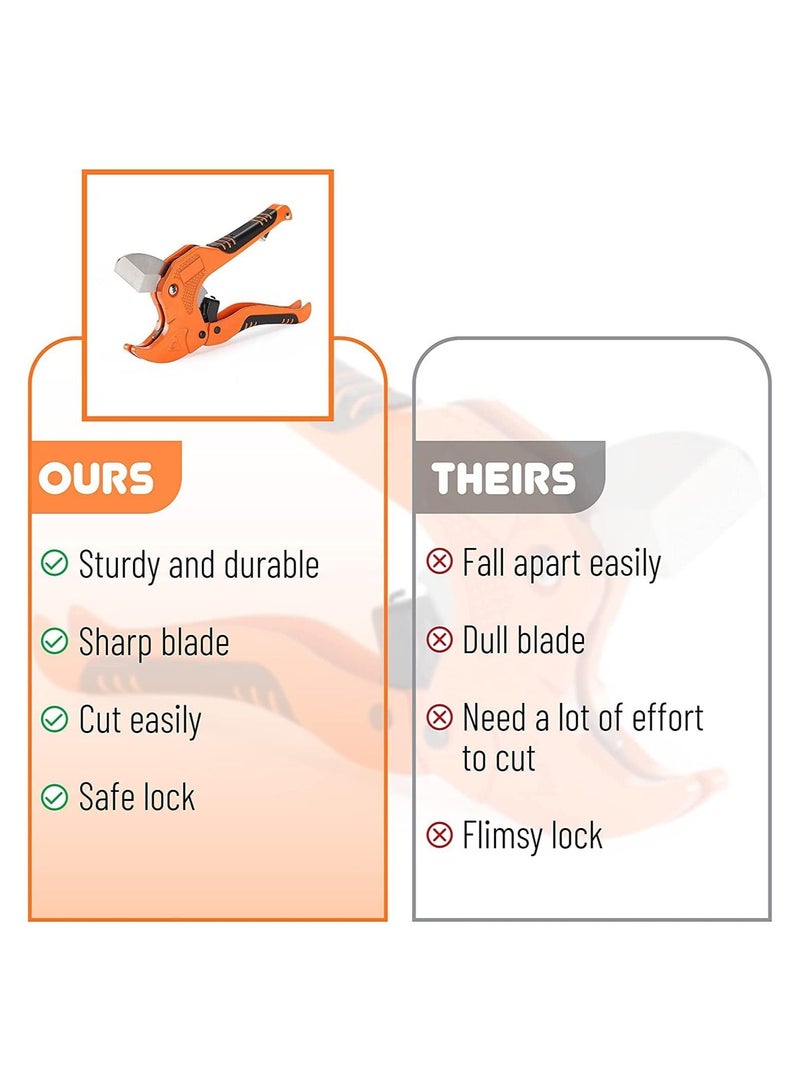 OURS

Sturdy and durable

Sharp blade

Cut easily

Safe lock

THEIRS

Fall apart easily

Dull blade

Need a lot of effort to cut

Flimsy lock